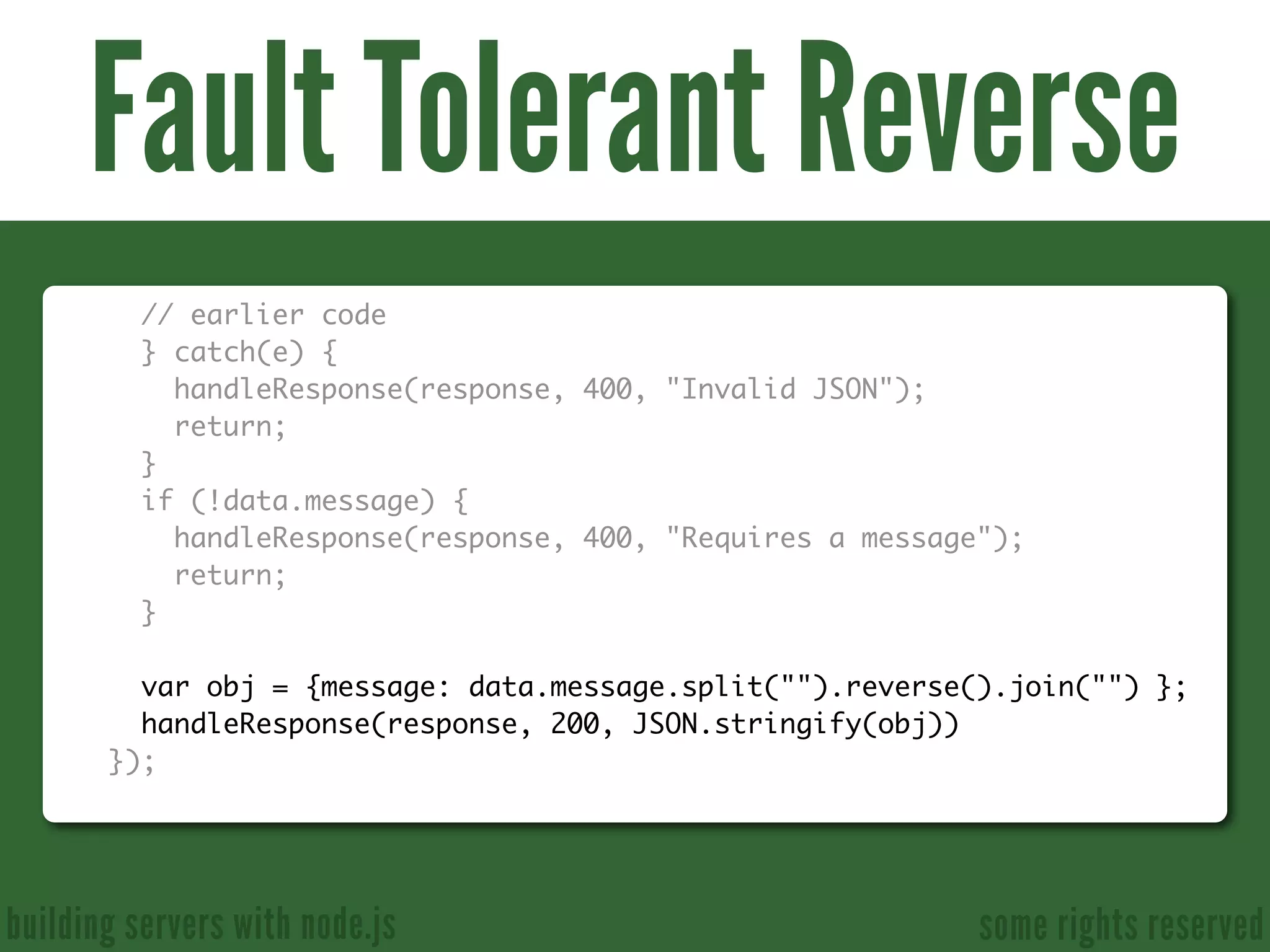 Fault Tolerant Reverse

    // earlier code
    } catch(e) {
      handleResponse(response, 400, "Invalid JSON");
      return;
    }
    if (!data.message) {
      handleResponse(response, 400, "Requires a message");
      return;
    }

    var obj = {message: data.message.split("").reverse().join("") };
    handleResponse(response, 200, JSON.stringify(obj))
  });

building servers with node.js

some rights reserved